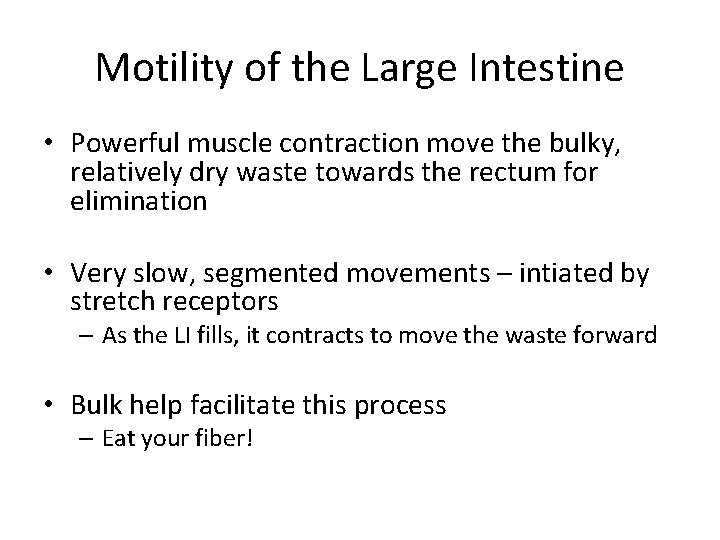 Motility of the Large Intestine

• Powerful muscle contraction move the bulky, relatively dry waste towards the rectum for elimination

• Very slow, segmented movements – intiated by stretch receptors
– As the LI fills, it contracts to move the waste forward

• Bulk help facilitate this process
– Eat your fiber!